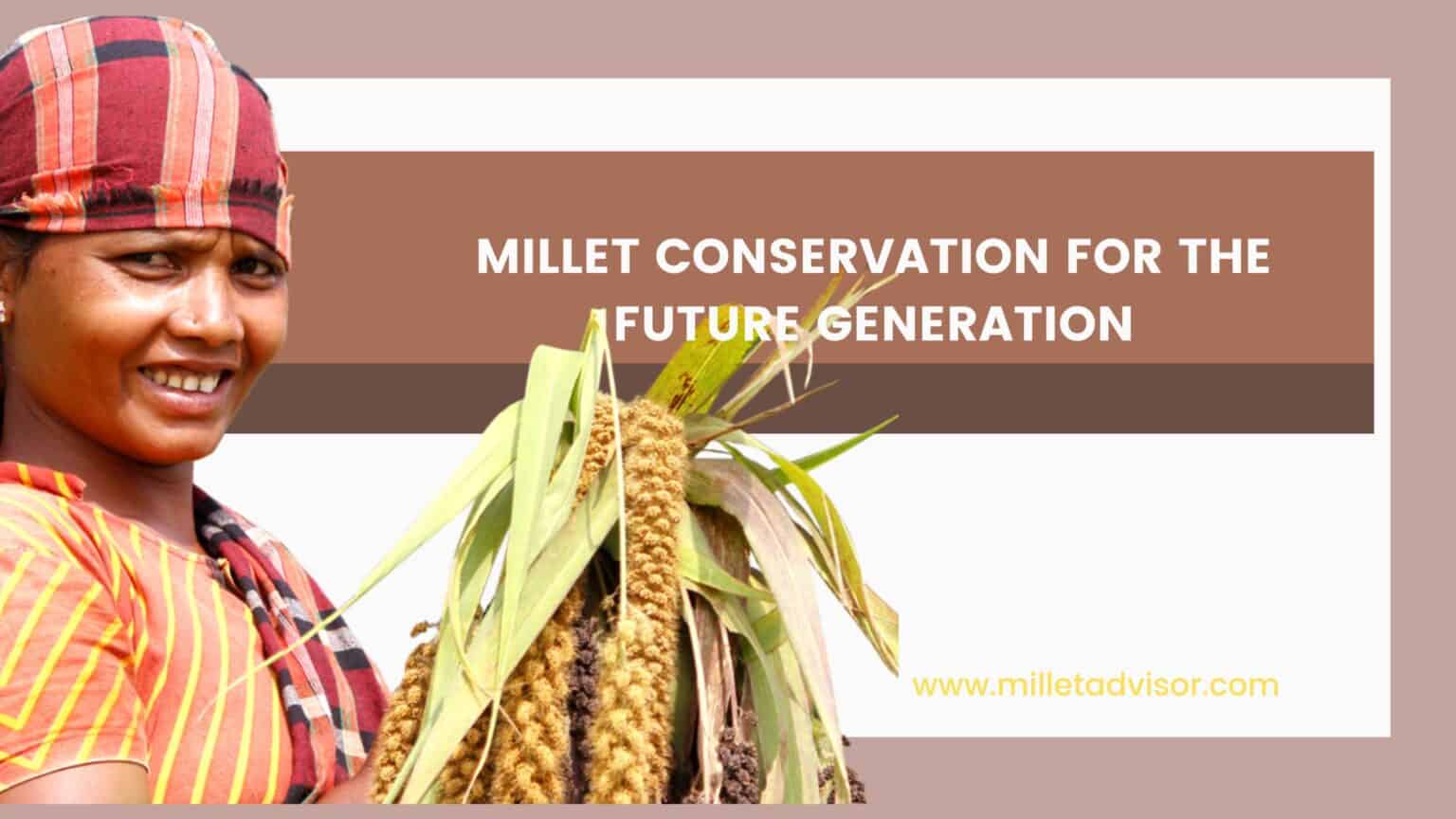 MILLET CONSERVATION FOR THE FUTURE GENERATION

www.milletadvisor.com